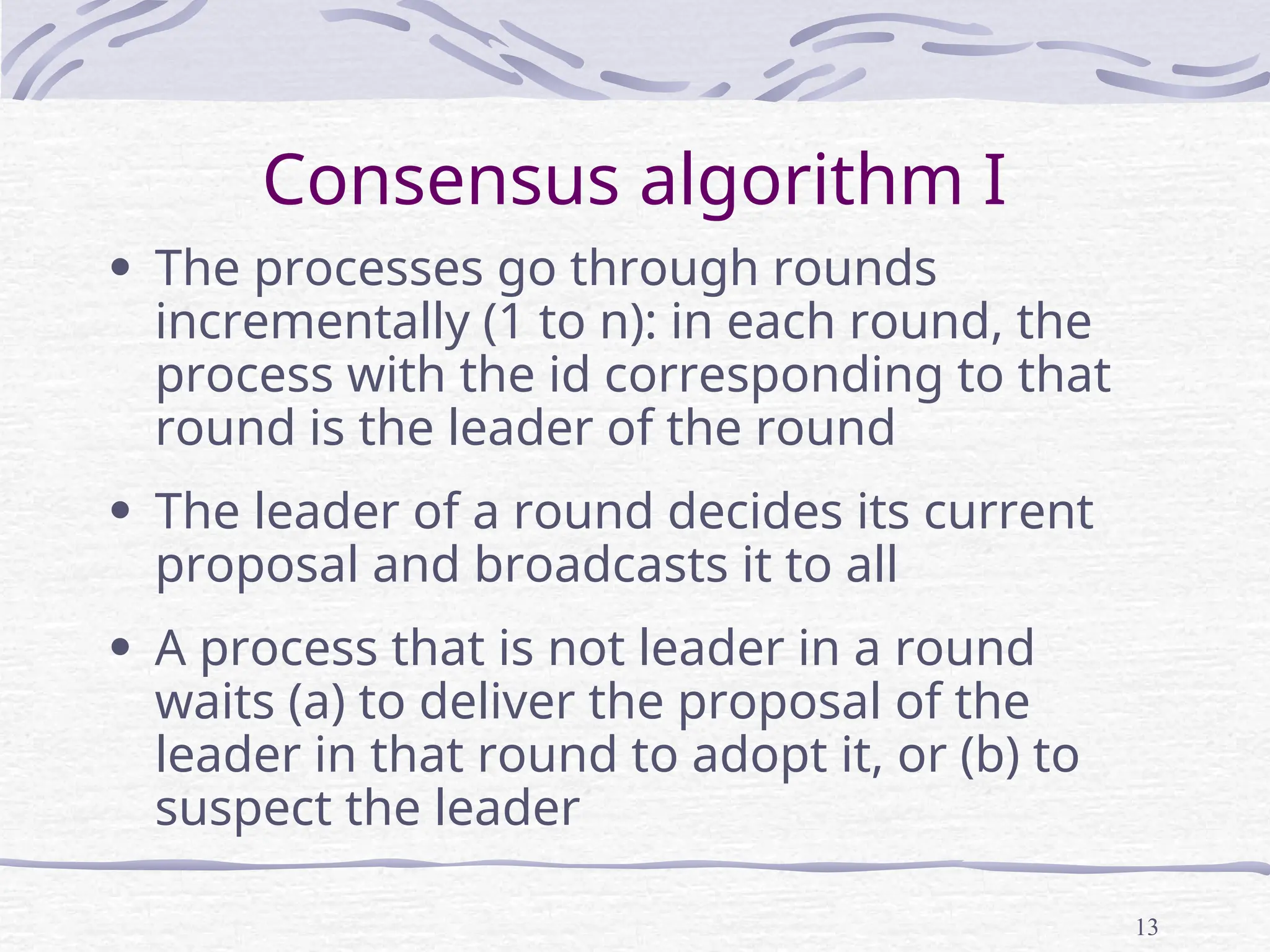 Consensus algorithm I

• The processes go through rounds incrementally (1 to n): in each round, the process with the id corresponding to that round is the leader of the round

• The leader of a round decides its current proposal and broadcasts it to all

• A process that is not leader in a round waits (a) to deliver the proposal of the leader in that round to adopt it, or (b) to suspect the leader

13